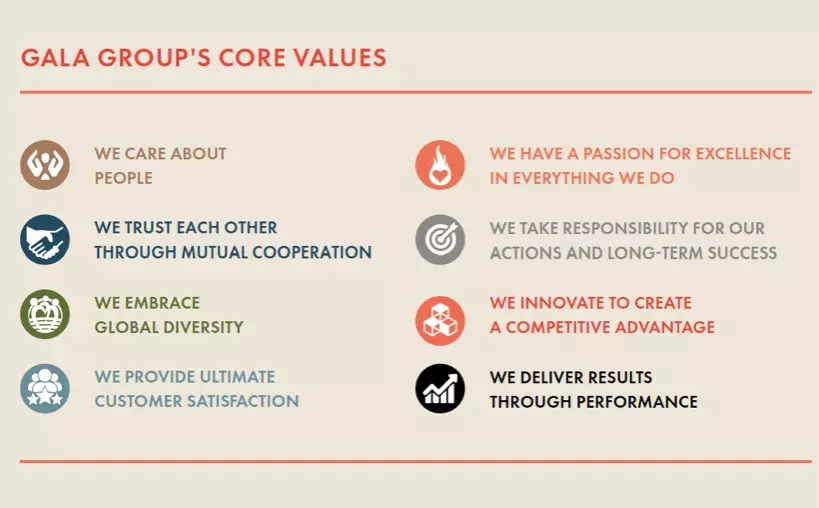 GALA GROUP'S CORE VALUES

WE CARE ABOUT PEOPLE

WE TRUST EACH OTHER THROUGH MUTUAL COOPERATION

WE EMBRACE GLOBAL DIVERSITY

WE PROVIDE ULTIMATE CUSTOMER SATISFACTION

WE HAVE A PASSION FOR EXCELLENCE IN EVERYTHING WE DO

WE TAKE RESPONSIBILITY FOR OUR ACTIONS AND LONG-TERM SUCCESS

WE INNOVATE TO CREATE A COMPETITIVE ADVANTAGE

WE DELIVER RESULTS THROUGH PERFORMANCE